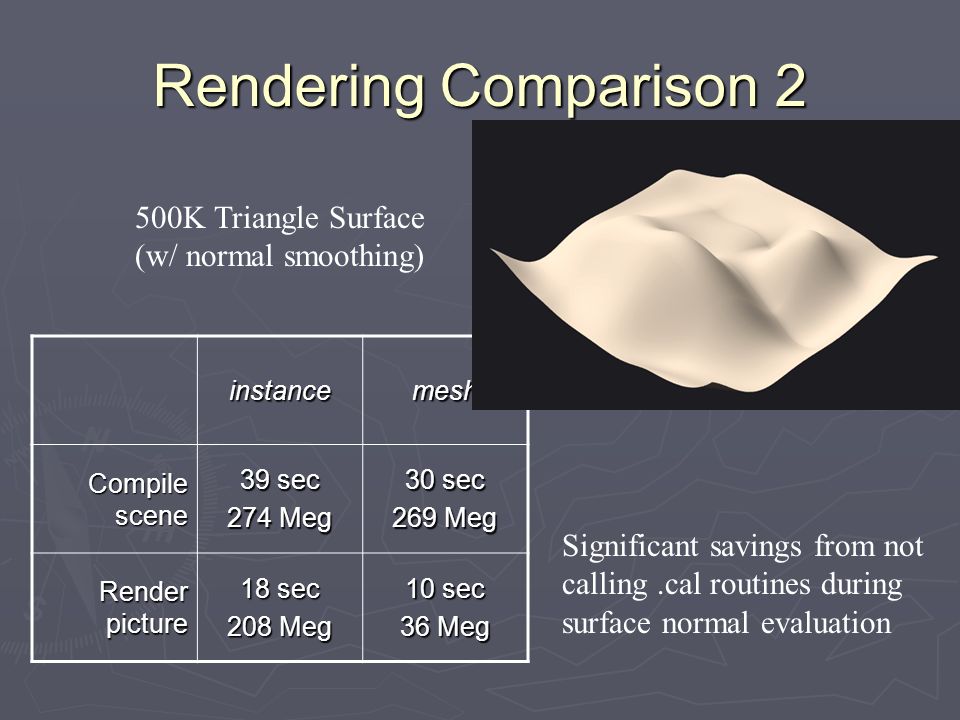 Rendering Comparison 2

500K Triangle Surface
(w/ normal smoothing)

| | instance | mesh |
|---|---|---|
| Compile scene | 39 sec 274 Meg | 30 sec 269 Meg |
| Render picture | 18 sec 208 Meg | 10 sec 36 Meg |

Significant savings from not calling .cal routines during surface normal evaluation